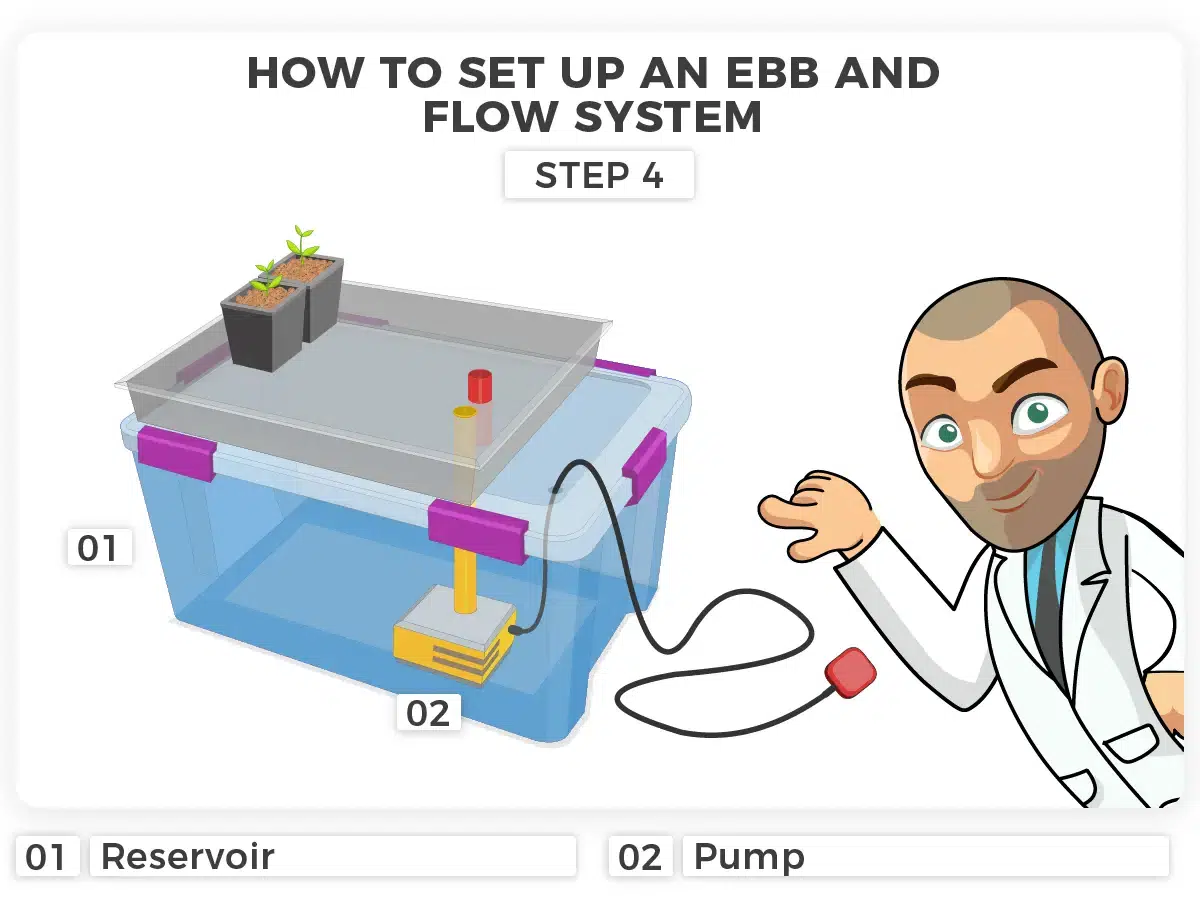 HOW TO SET UP AN EBB AND FLOW SYSTEM

STEP 4

01

02

01 Reservoir

02 Pump